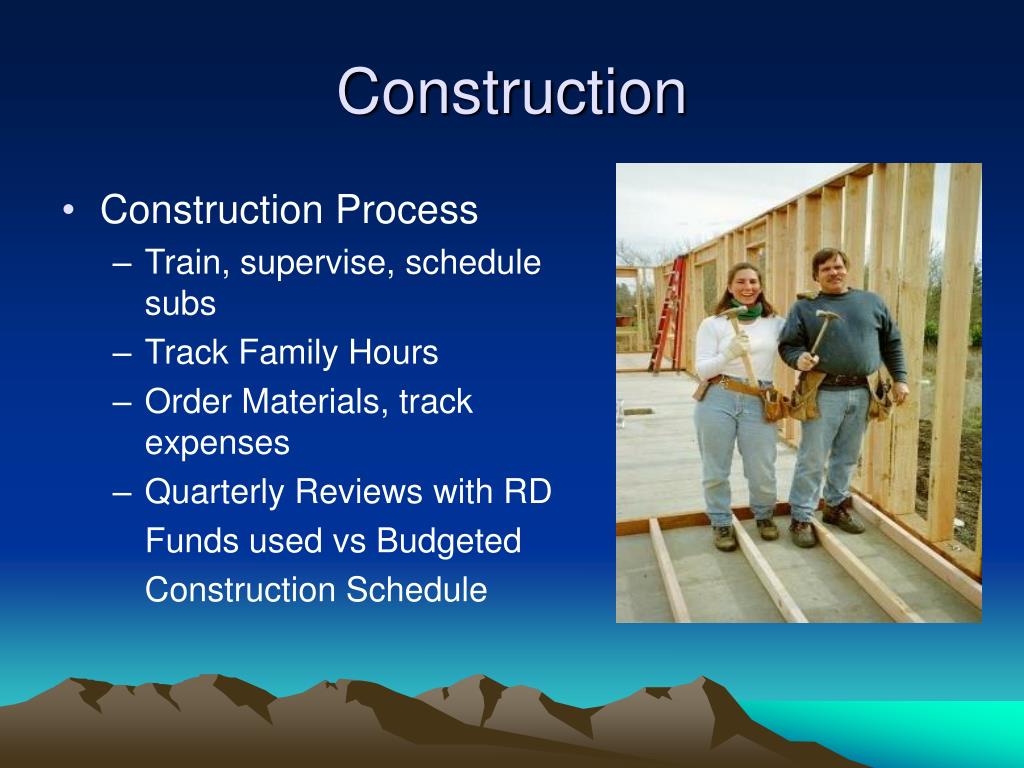 Construction

• Construction Process
  – Train, supervise, schedule subs
  – Track Family Hours
  – Order Materials, track expenses
  – Quarterly Reviews with RD
    Funds used vs Budgeted
    Construction Schedule